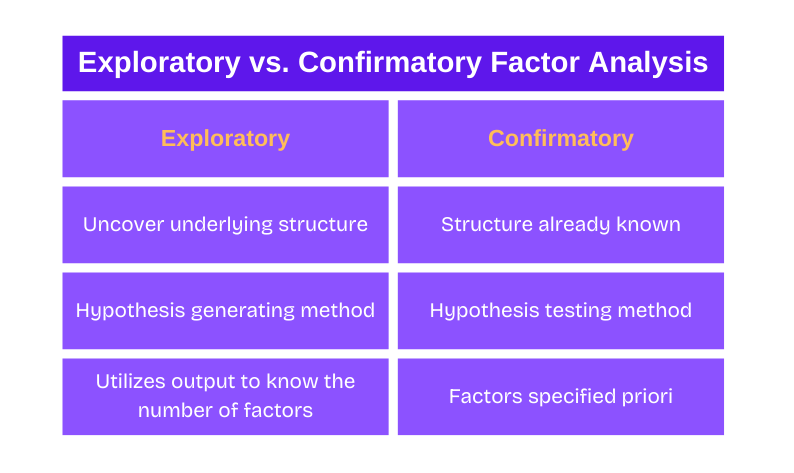 Exploratory vs. Confirmatory Factor Analysis

| Exploratory | Confirmatory |
|---|---|
| Uncover underlying structure | Structure already known |
| Hypothesis generating method | Hypothesis testing method |
| Utilizes output to know the number of factors | Factors specified priori |